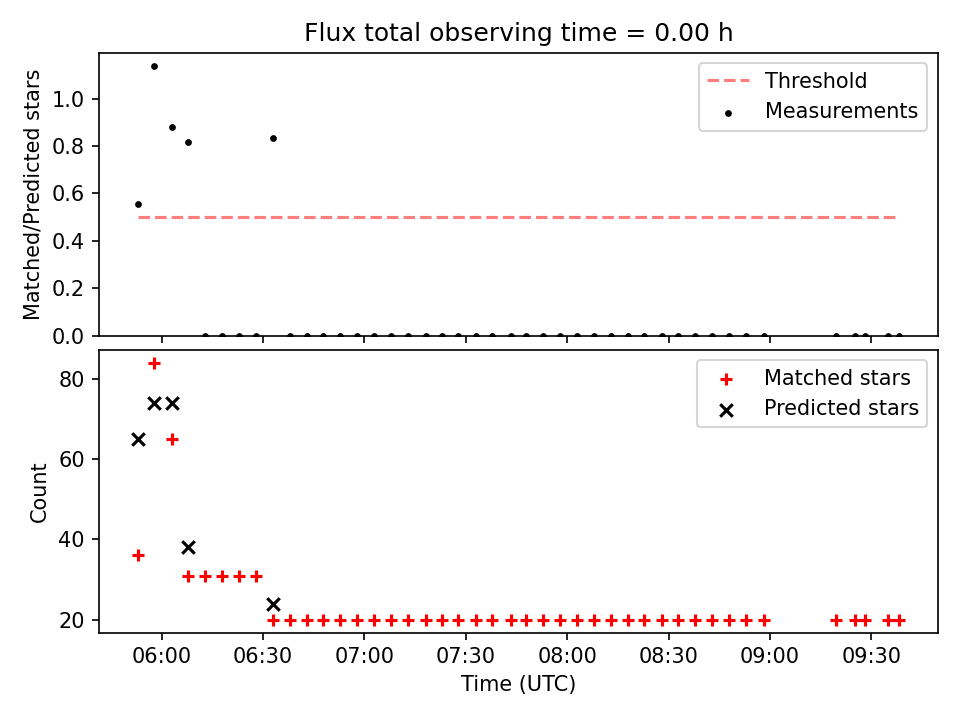 Flux total observing time = 0.00 h

Matched/Predicted stars

1.0
0.8
0.6
0.4
0.2
0.0

Threshold
Measurements

Count

80
60
40
20

Matched stars
Predicted stars

06:00
06:30
07:00
07:30
08:00
08:30
09:00
09:30

Time (UTC)